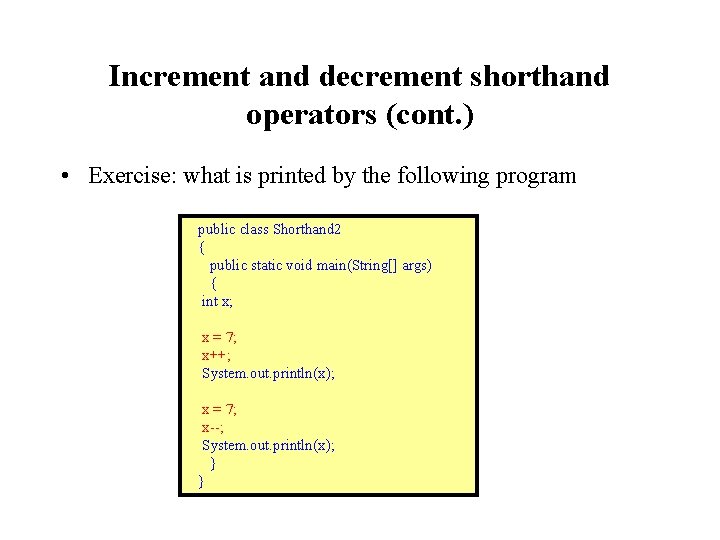 Increment and decrement shorthand operators (cont.)

• Exercise: what is printed by the following program

public class Shorthand2
{
public static void main(String[] args)
{
int x;

x = 7;
x++;
System.out.println(x);

x = 7;
x--;
System.out.println(x);
}
}